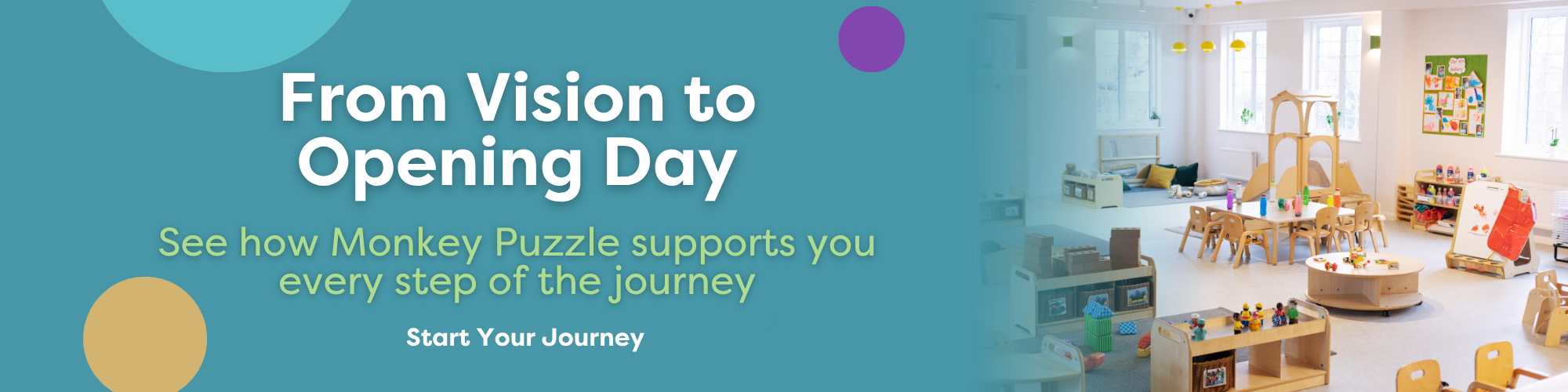 From Vision to Opening Day

See how Monkey Puzzle supports you every step of the journey

Start Your Journey